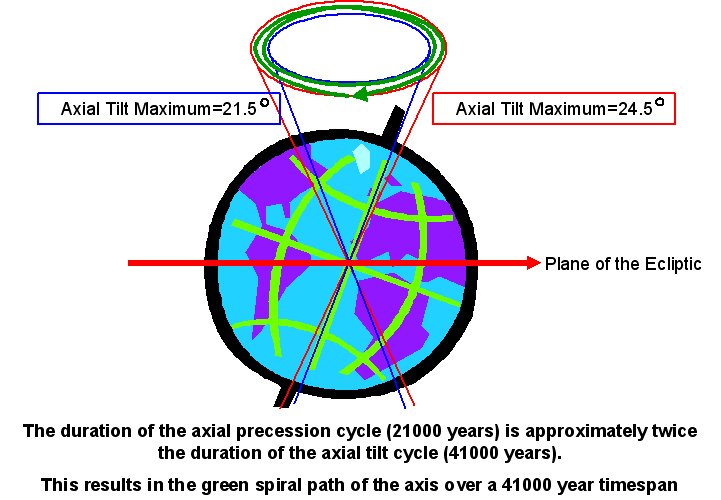 Axial Tilt Maximum=21.5°

Axial Tilt Maximum=24.5°

Plane of the Ecliptic

The duration of the axial precession cycle (21000 years) is approximately twice the duration of the axial tilt cycle (41000 years).

This results in the green spiral path of the axis over a 41000 year timespan